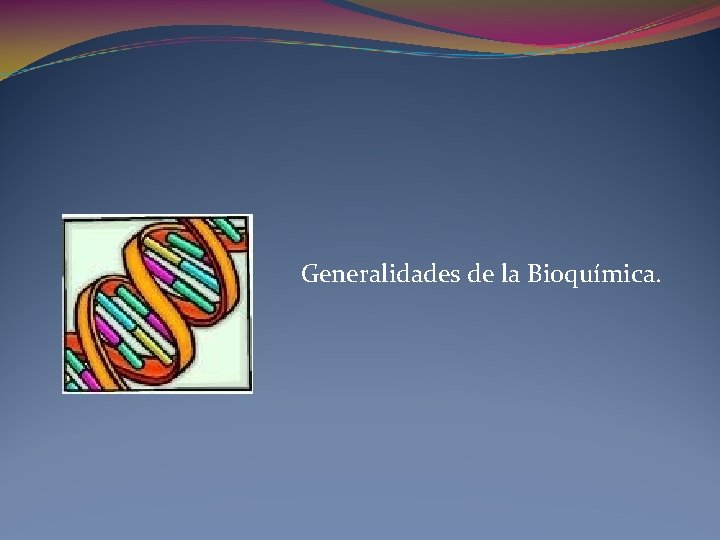 Generalidades de la Bioquímica.